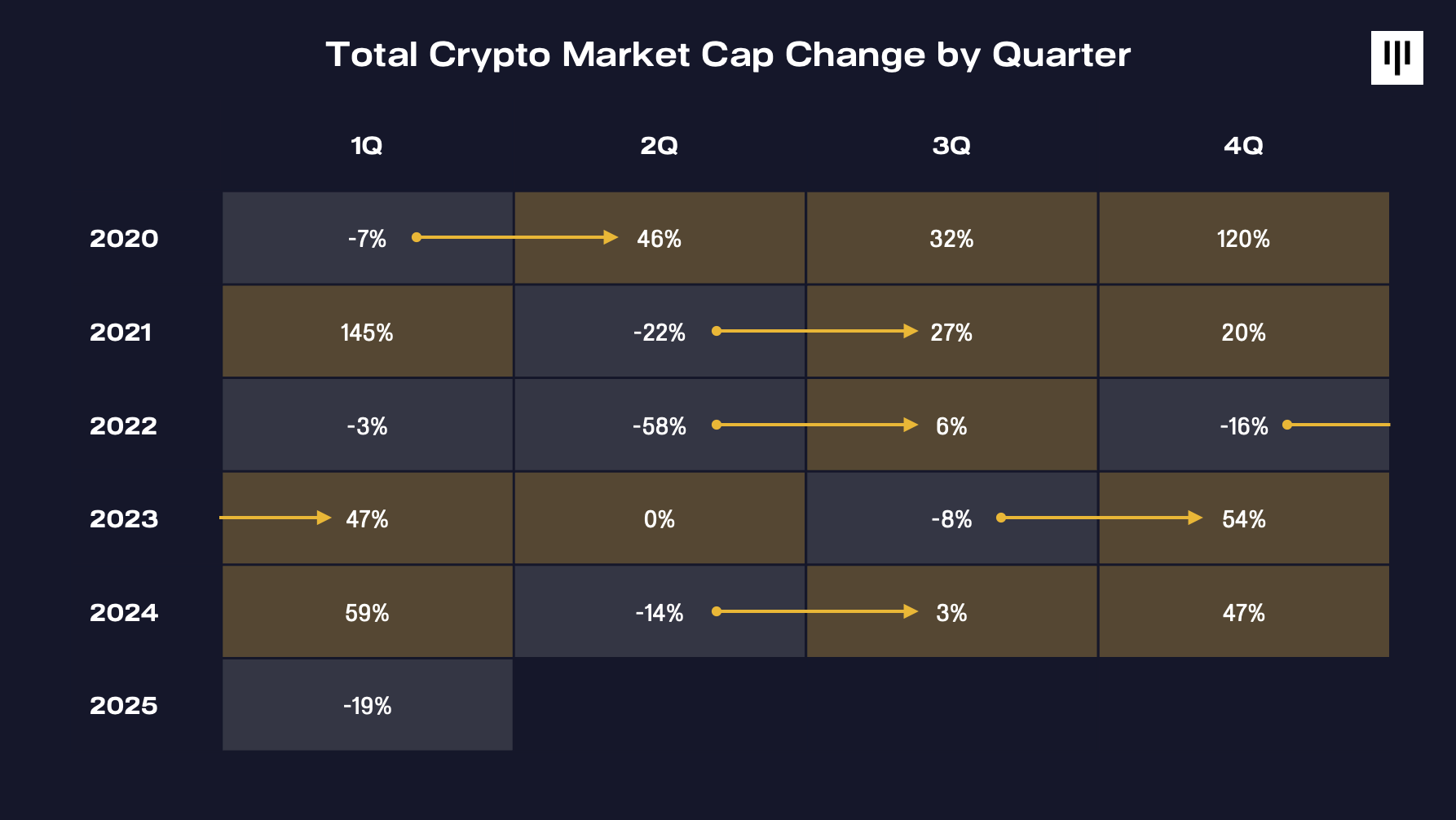 Total Crypto Market Cap Change by Quarter

| | 1Q | 2Q | 3Q | 4Q |
|---|---|---|---|---|
| 2020 | -7% | 46% | 32% | 120% |
| 2021 | 145% | -22% | 27% | 20% |
| 2022 | -3% | -58% | 6% | -16% |
| 2023 | 47% | 0% | -8% | 54% |
| 2024 | 59% | -14% | 3% | 47% |
| 2025 | -19% | | | |